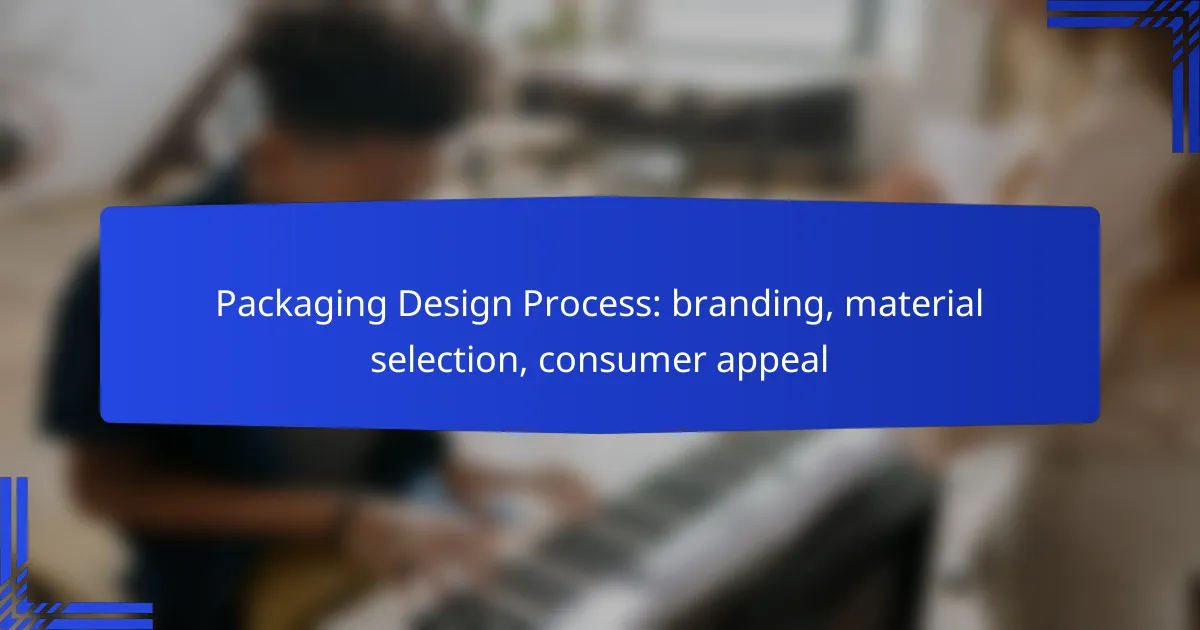 Packaging Design Process: branding, material selection, consumer appeal